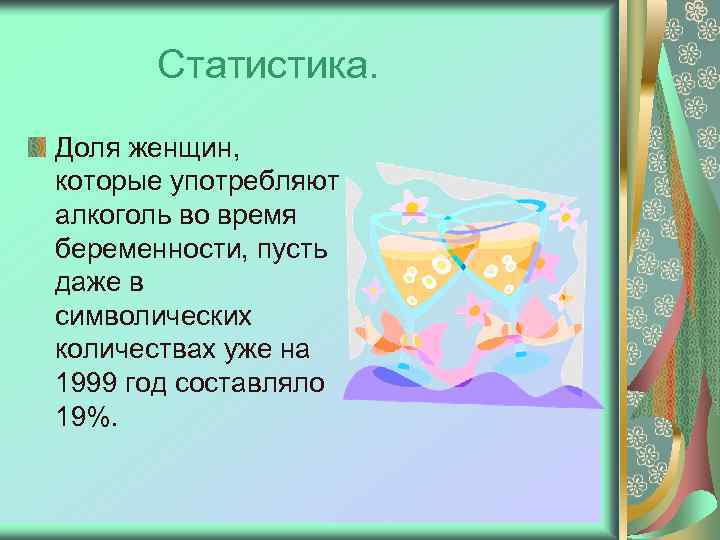 Статистика.

Доля женщин, которые употребляют алкоголь во время беременности, пусть даже в символических количествах уже на 1999 год составляло 19%.